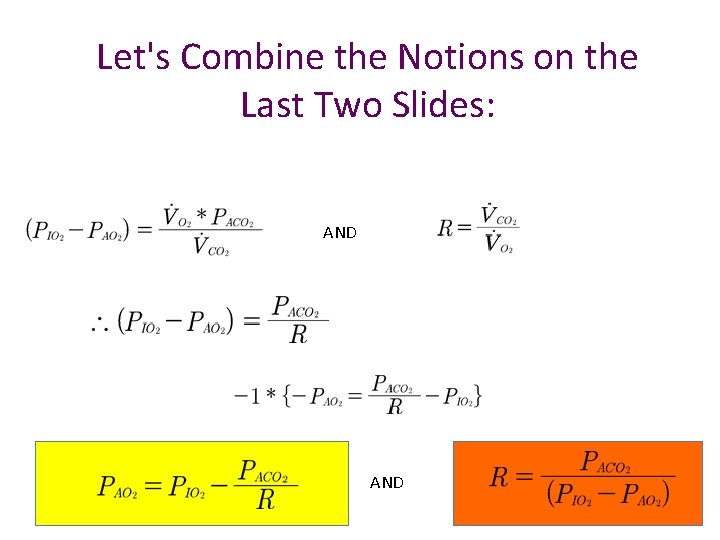 Let's Combine the Notions on the Last Two Slides:

$(P_{IO_2} - P_{AO_2}) = \frac{\dot{V}_{O_2} * P_{ACO_2}}{\dot{V}_{CO_2}}$ AND $R = \frac{\dot{V}_{CO_2}}{\dot{V}_{O_2}}$

$\therefore (P_{IO_2} - P_{AO_2}) = \frac{P_{ACO_2}}{R}$

$-1 * \{-P_{AO_2} = \frac{P_{ACO_2}}{R} - P_{IO_2}\}$

$P_{AO_2} = P_{IO_2} - \frac{P_{ACO_2}}{R}$ AND $R = \frac{P_{ACO_2}}{(P_{IO_2} - P_{AO_2})}$